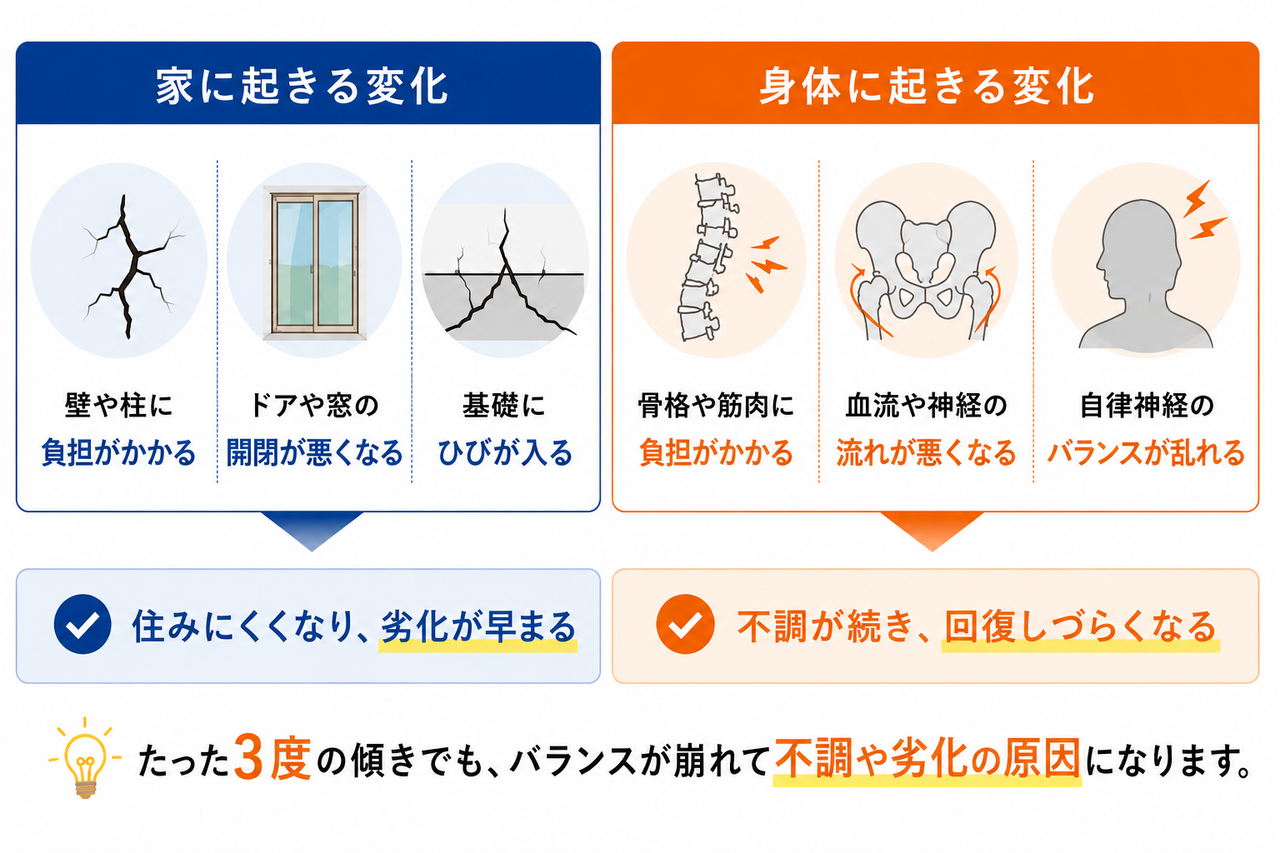 家に起きる変化

壁や柱に
負担がかかる

ドアや窓の
開閉が悪くなる

基礎に
ひびが入る

住みにくくなり、劣化が早まる

身体に起きる変化

骨格や筋肉に
負担がかかる

血流や神経の
流れが悪くなる

自律神経の
バランスが乱れる

不調が続き、回復しづらくなる

たった3度の傾きでも、バランスが崩れて不調や劣化の原因になります。